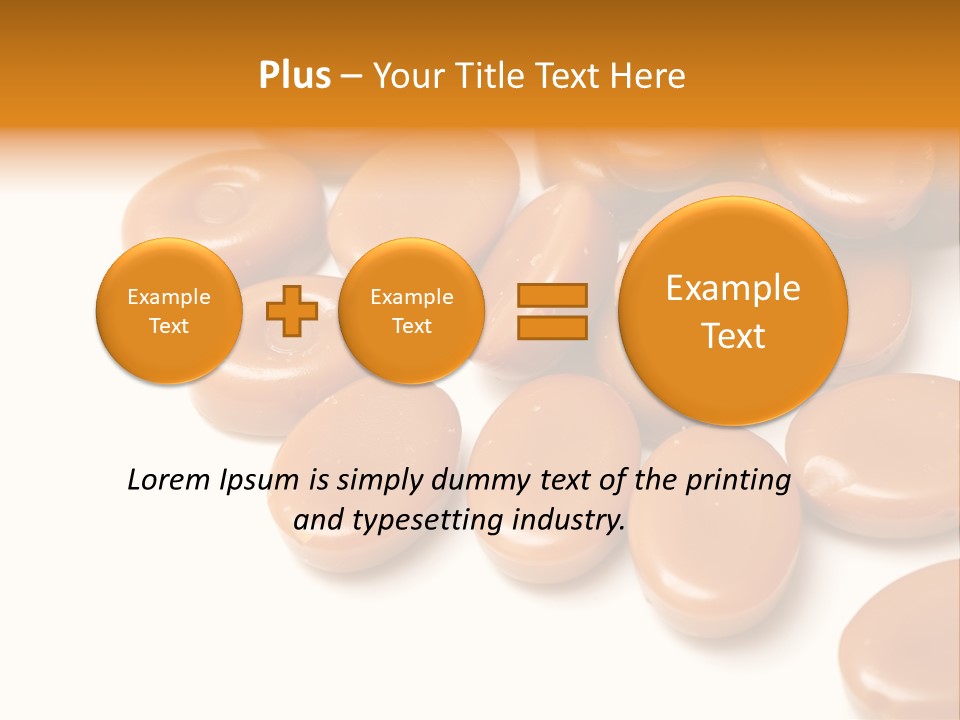 Plus – Your Title Text Here

Example Text

Example Text

Example Text

Lorem Ipsum is simply dummy text of the printing and typesetting industry.